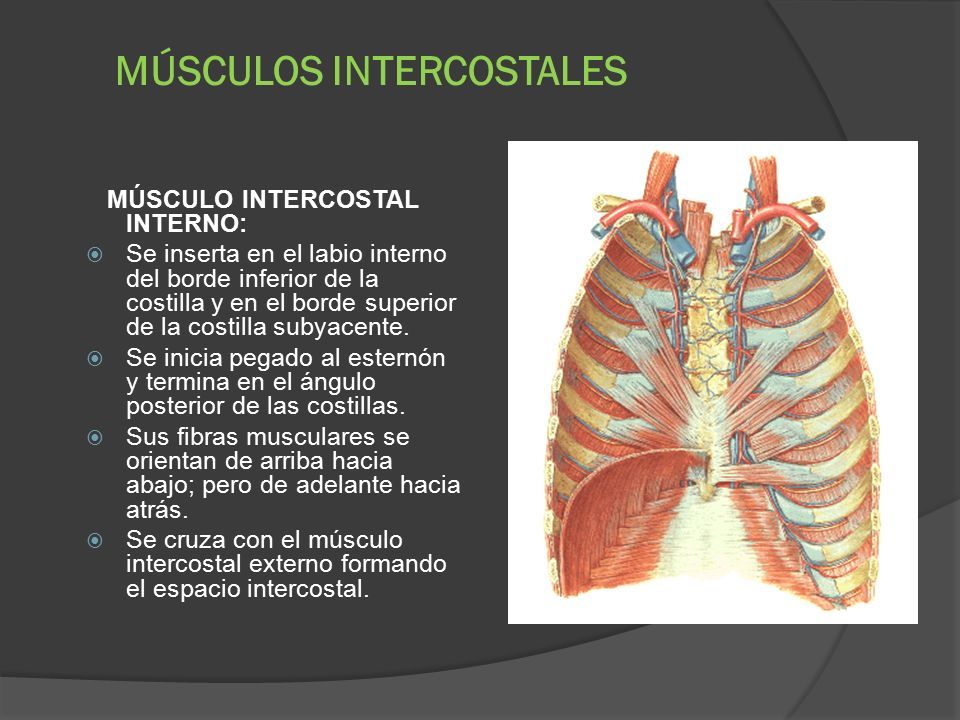 MÚSCULOS INTERCOSTALES

MÚSCULO INTERCOSTAL INTERNO:

Se inserta en el labio interno del borde inferior de la costilla y en el borde superior de la costilla subyacente.

Se inicia pegado al esternón y termina en el ángulo posterior de las costillas.

Sus fibras musculares se orientan de arriba hacia abajo; pero de adelante hacia atrás.

Se cruza con el músculo intercostal externo formando el espacio intercostal.